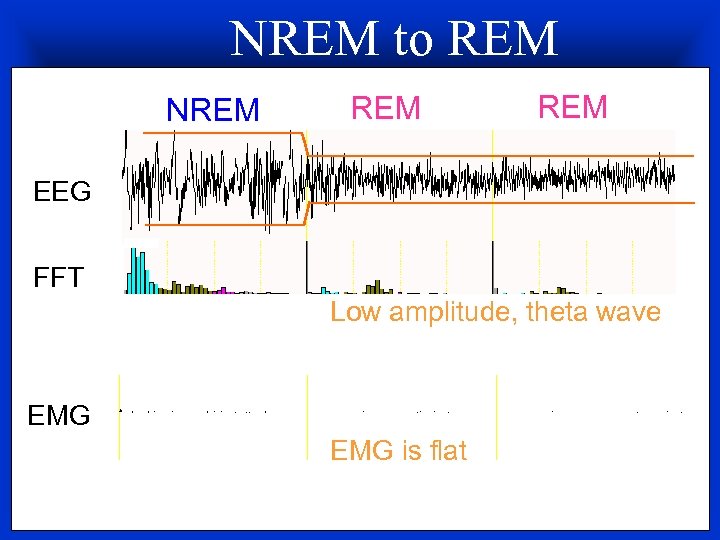 NREM to REM

NREM

REM

REM

EEG

FFT

Low amplitude, theta wave

EMG

EMG is flat